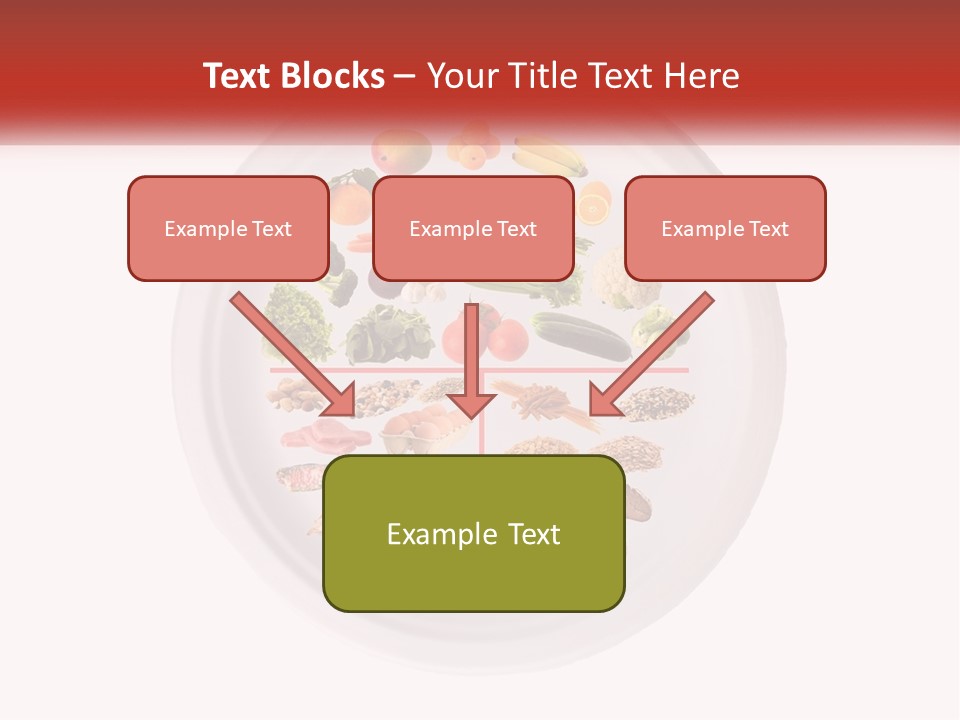 Text Blocks – Your Title Text Here

Example Text

Example Text

Example Text

Example Text